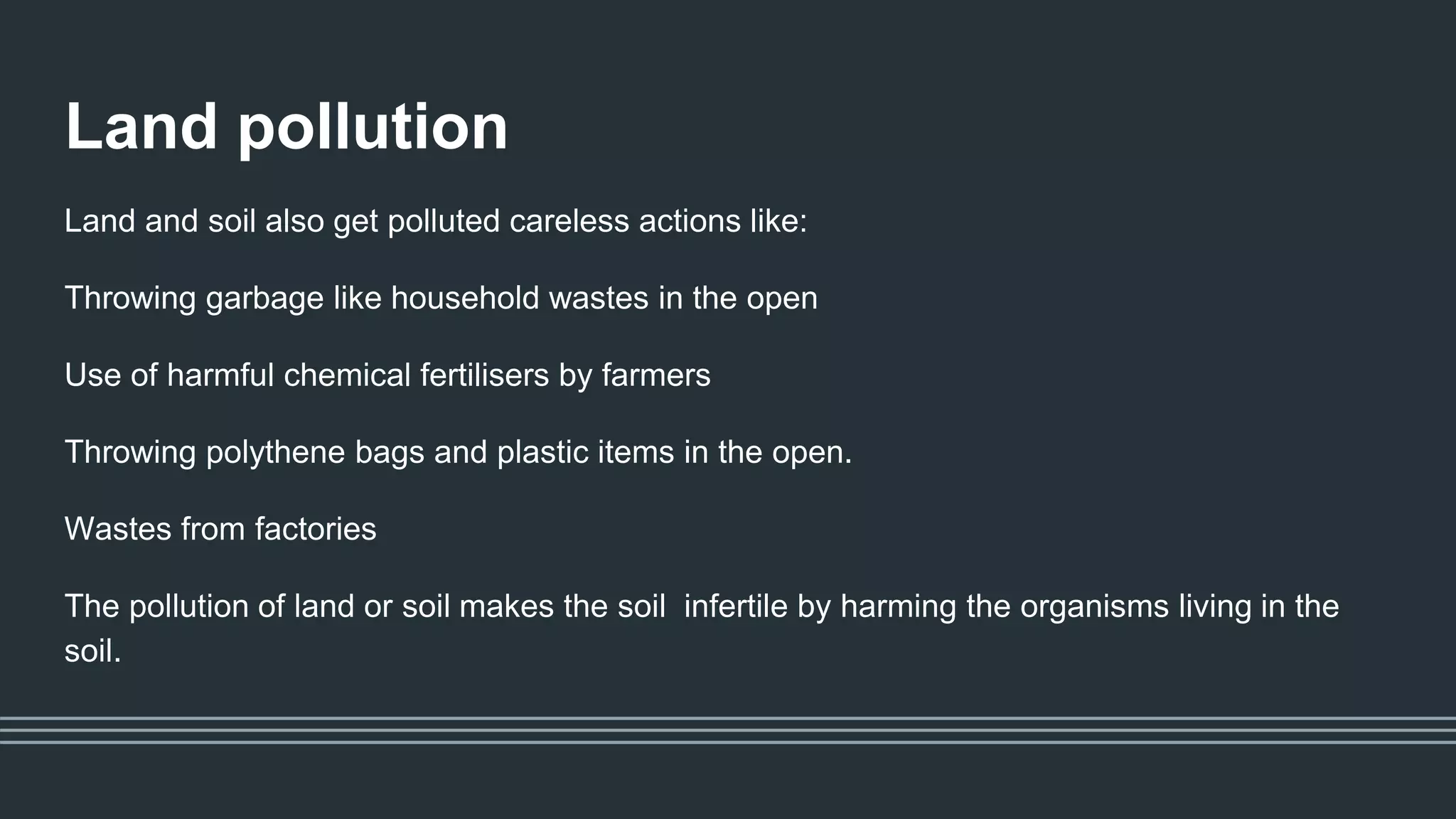 Land pollution

Land and soil also get polluted careless actions like:

Throwing garbage like household wastes in the open

Use of harmful chemical fertilisers by farmers

Throwing polythene bags and plastic items in the open.

Wastes from factories

The pollution of land or soil makes the soil infertile by harming the organisms living in the soil.